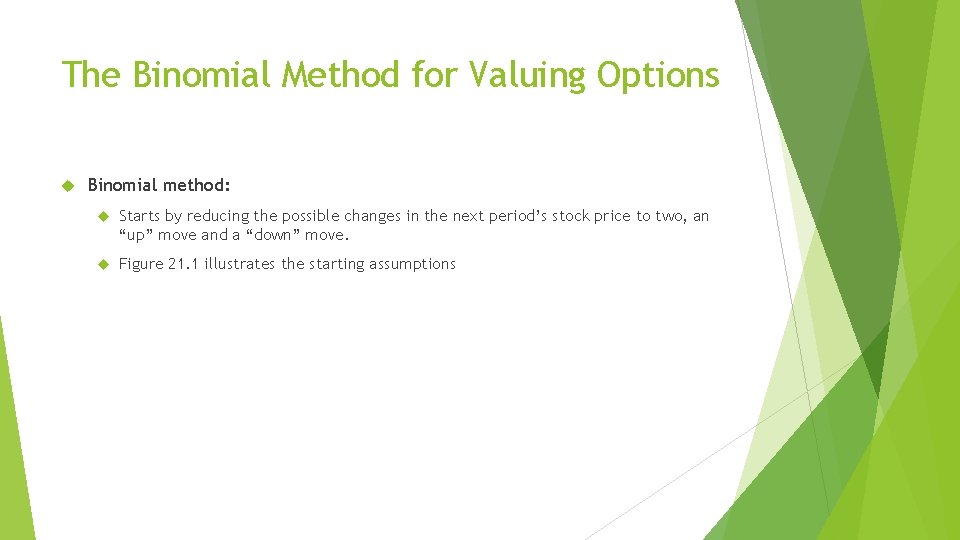 The Binomial Method for Valuing Options

Binomial method:

Starts by reducing the possible changes in the next period’s stock price to two, an “up” move and a “down” move.

Figure 21.1 illustrates the starting assumptions